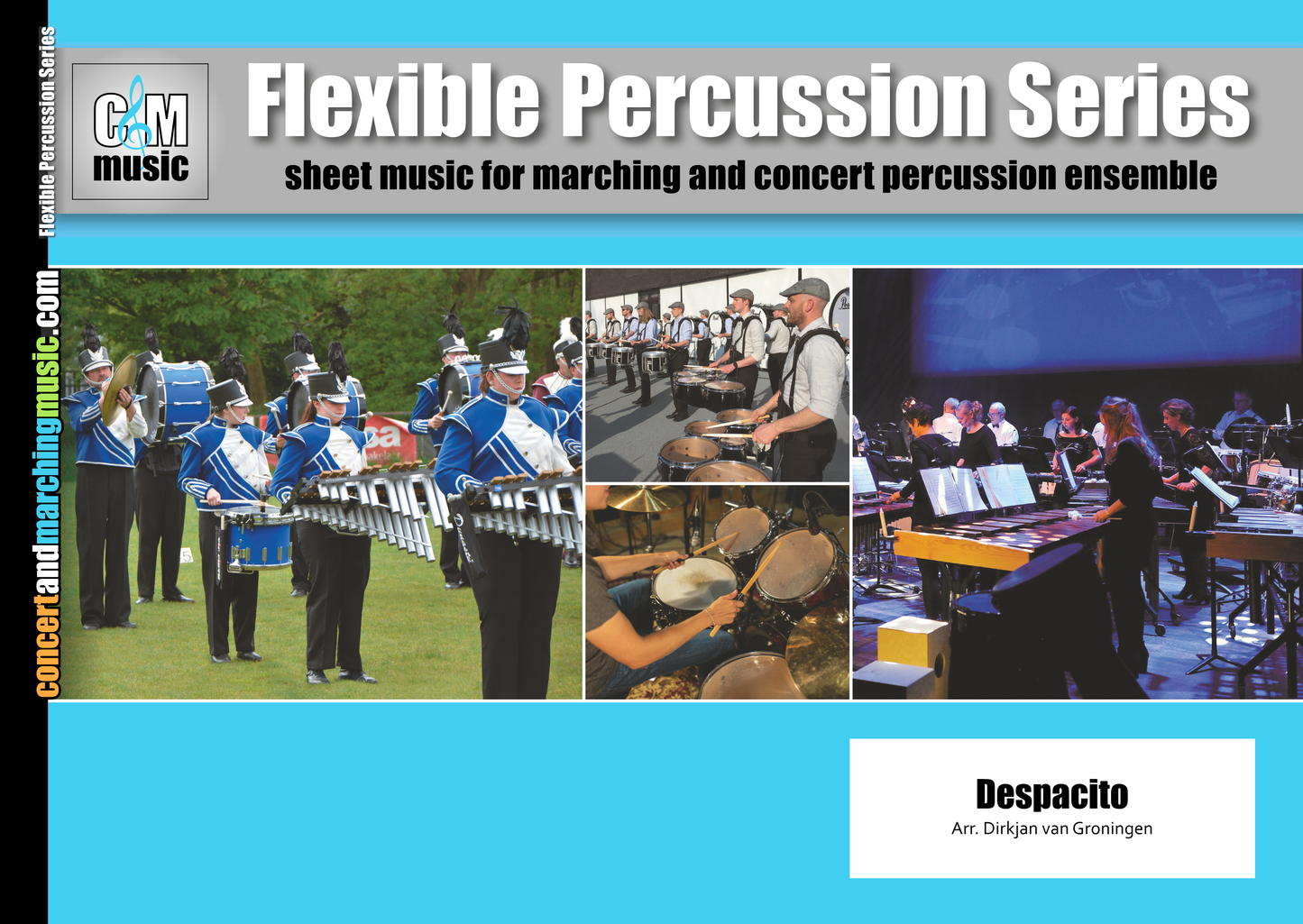 Flexible Percussion Series

concertandmarchingmusic.com

C&M music

Flexible Percussion Series

sheet music for marching and concert percussion ensemble

Despacito

Arr. Dirkjan van Groningen